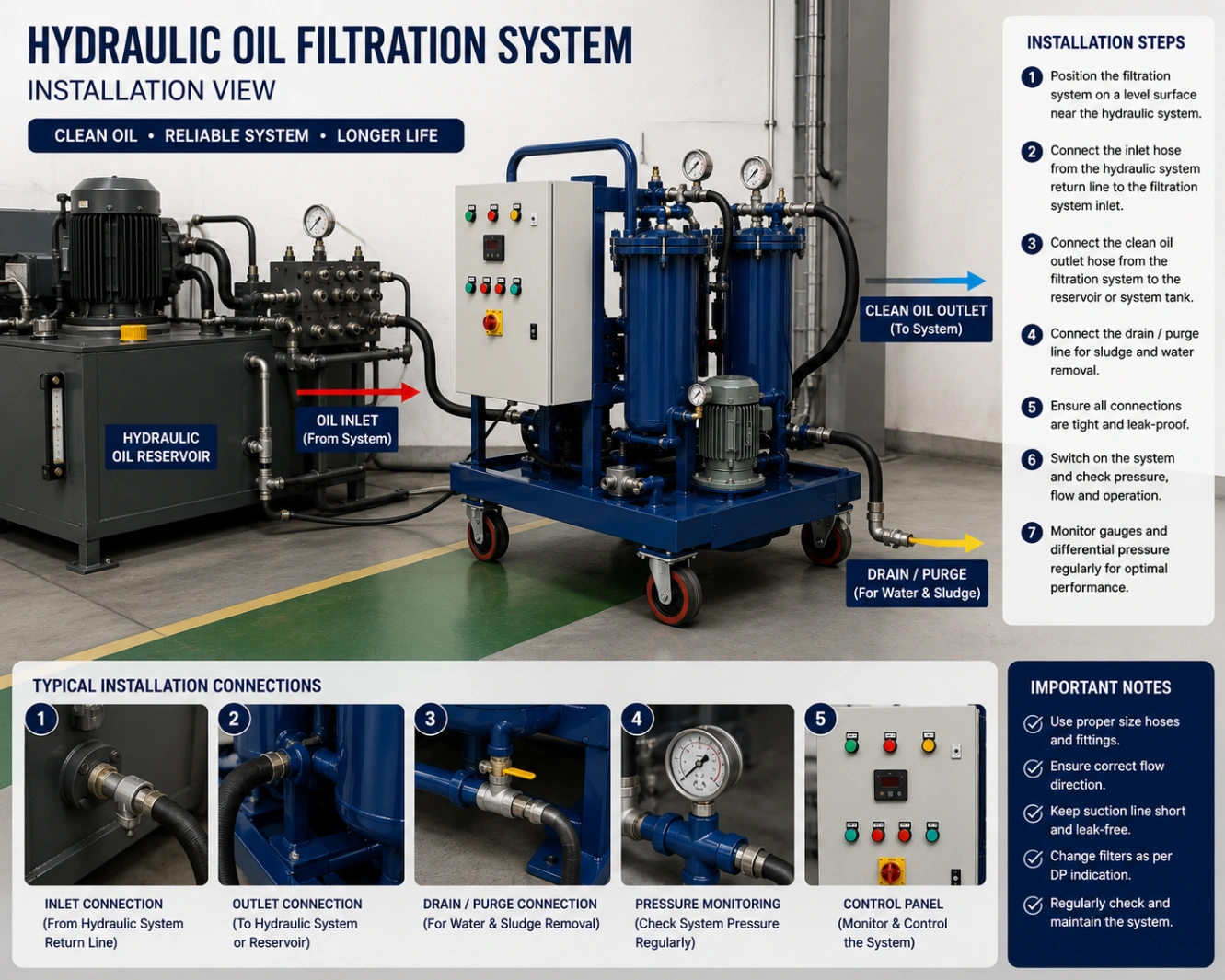 HYDRAULIC OIL FILTRATION SYSTEM
INSTALLATION VIEW

CLEAN OIL • RELIABLE SYSTEM • LONGER LIFE

HYDRAULIC OIL RESERVOIR

OIL INLET (From System)

CLEAN OIL OUTLET (To System)

DRAIN / PURGE (For Water & Sludge)

INSTALLATION STEPS

1 Position the filtration system on a level surface near the hydraulic system.

2 Connect the inlet hose from the hydraulic system return line to the filtration system inlet.

3 Connect the clean oil outlet hose from the filtration system to the reservoir or system tank.

4 Connect the drain / purge line for sludge and water removal.

5 Ensure all connections are tight and leak-proof.

6 Switch on the system and check pressure, flow and operation.

7 Monitor gauges and differential pressure regularly for optimal performance.

TYPICAL INSTALLATION CONNECTIONS

1 INLET CONNECTION (From Hydraulic System Return Line)

2 OUTLET CONNECTION (To Hydraulic System or Reservoir)

3 DRAIN / PURGE CONNECTION (For Water & Sludge Removal)

4 PRESSURE MONITORING (Check System Pressure Regularly)

5 CONTROL PANEL (Monitor & Control the System)

IMPORTANT NOTES

Use proper size hoses and fittings.

Ensure correct flow direction.

Keep suction line short and leak-free.

Change filters as per DP indication.

Regularly check and maintain the system.